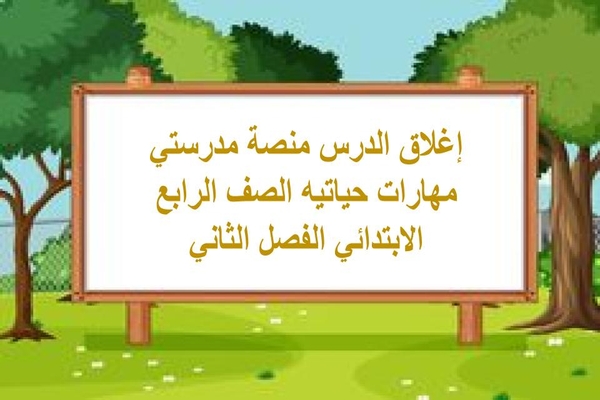 إغلاق الدرس منصة مدرستي مهارات حياتيه الصف الرابع الابتدائي الفصل الثاني